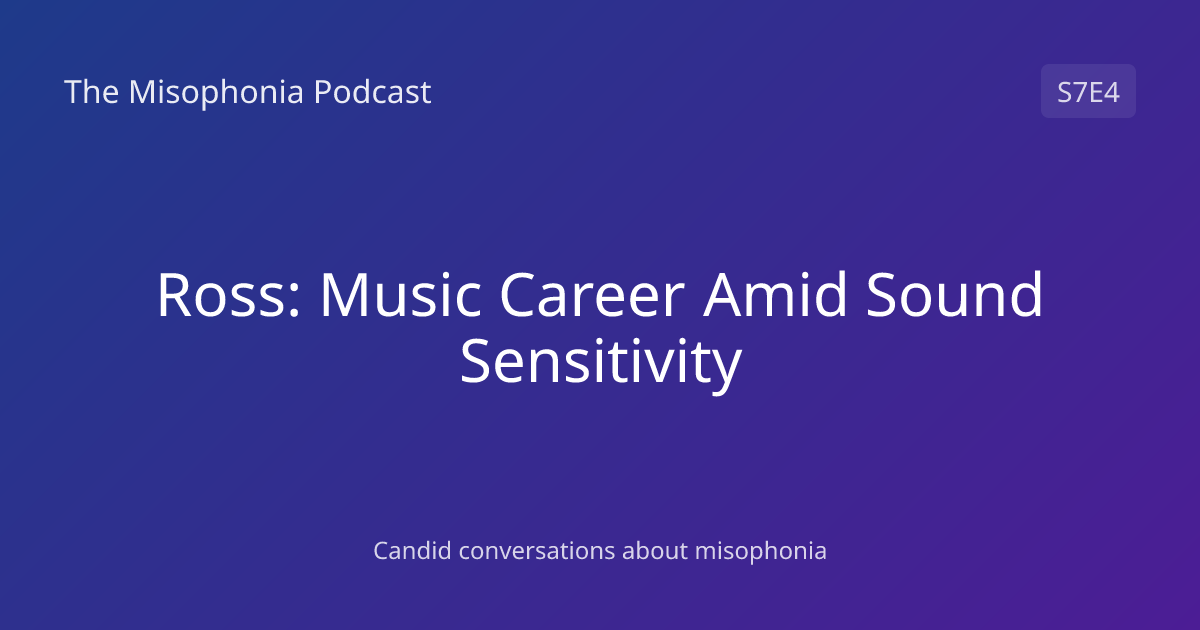 The Misophonia Podcast

S7E4

Ross: Music Career Amid Sound Sensitivity

Candid conversations about misophonia